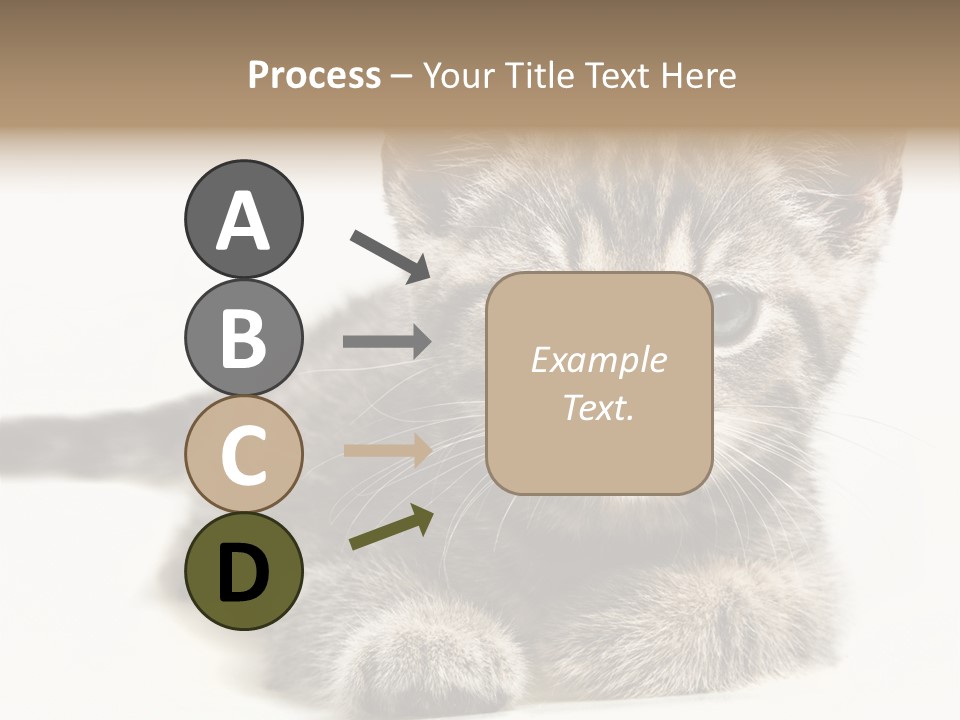 Process – Your Title Text Here

A

B

C

D

Example Text.